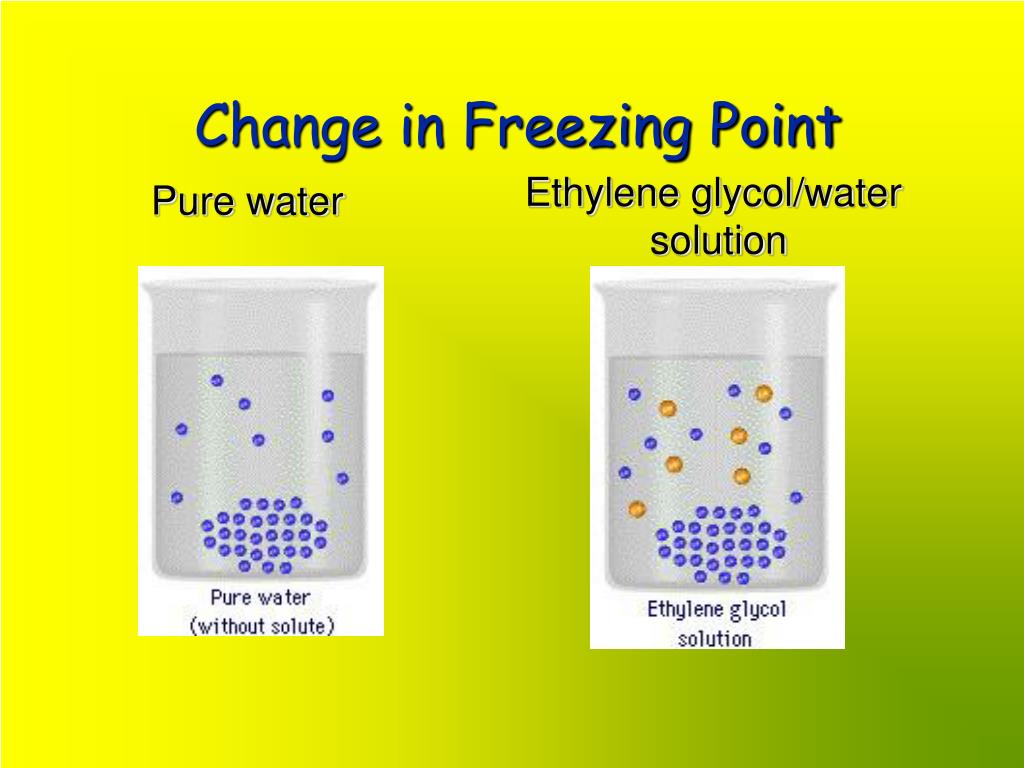 Change in Freezing Point

Pure water

Ethylene glycol/water solution

Pure water
(without solute)

Ethylene glycol
solution